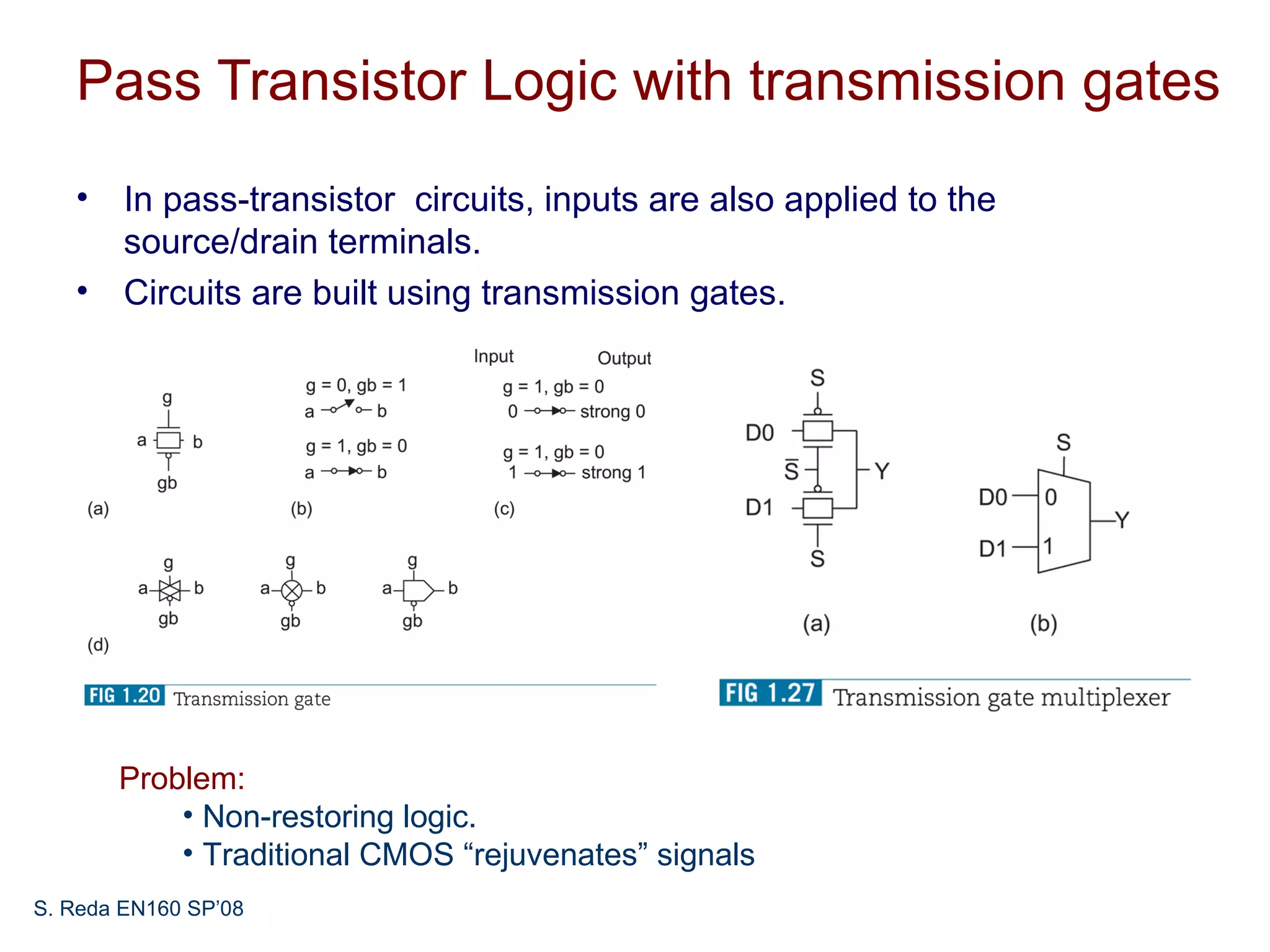 Pass Transistor Logic with transmission gates

• In pass-transistor circuits, inputs are also applied to the source/drain terminals.
• Circuits are built using transmission gates.

g
a b
gb
(a)

g = 0, gb = 1
a b
g = 1, gb = 0
a b
(b)

Input Output
g = 1, gb = 0
0 strong 0
g = 1, gb = 0
1 strong 1
(c)

g
a b
gb
g
a b
gb
g
a b
gb
(d)

FIG 1.20 Transmission gate

S
D0
$\overline{S}$
Y
D1
S
(a)

S
D0 0
Y
D1 1
(b)

FIG 1.27 Transmission gate multiplexer

Problem:
• Non-restoring logic.
• Traditional CMOS “rejuvenates” signals

S. Reda EN160 SP’08